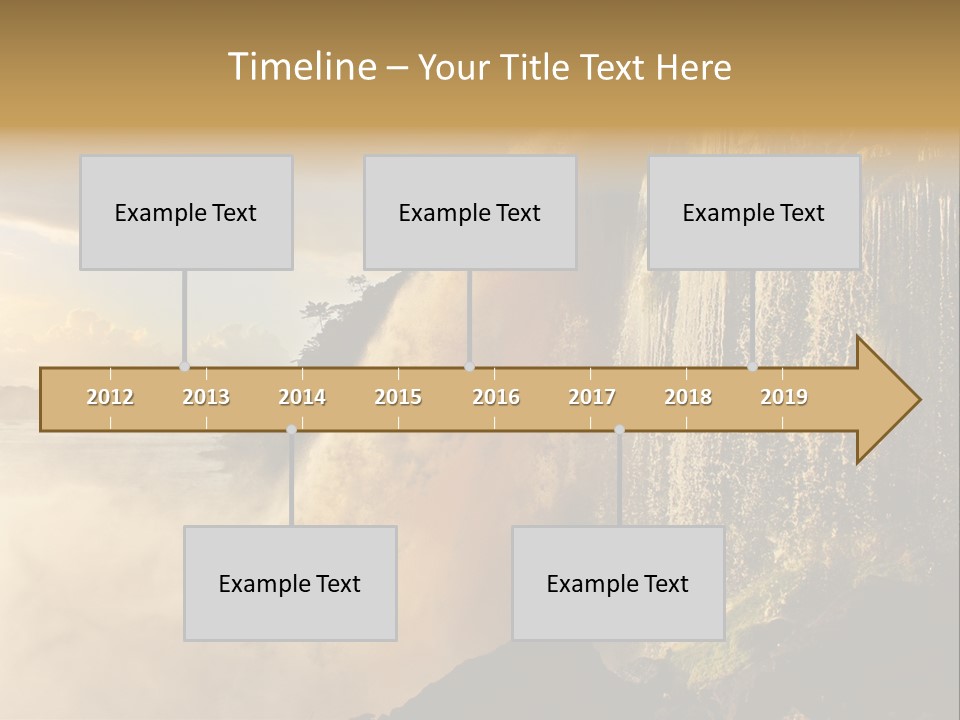 Timeline – Your Title Text Here

Example Text

Example Text

Example Text

2012 2013 2014 2015 2016 2017 2018 2019

Example Text

Example Text